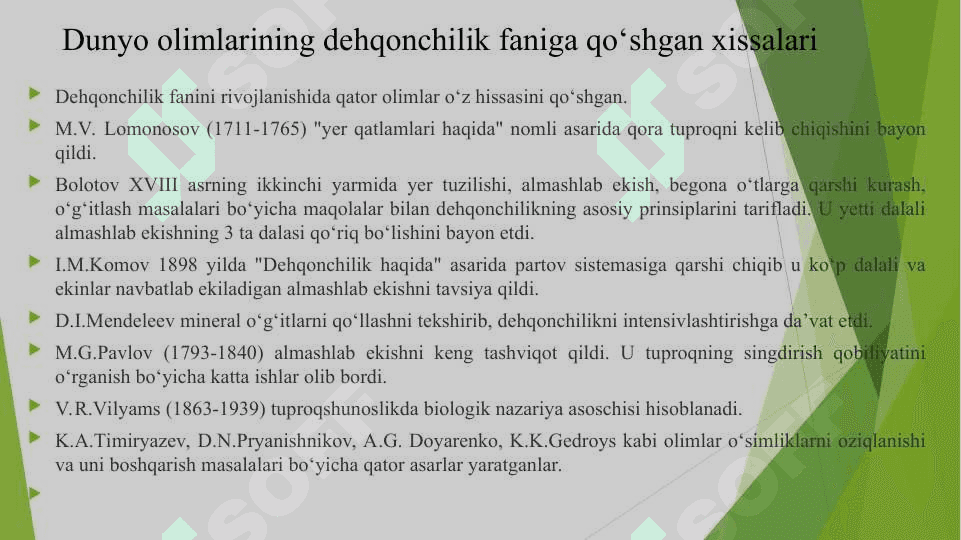 Dunyo olimlarining dehqonchilik faniga qo‘shgan xissalari

Dehqonchilik fanini rivojlanishida qator olimlar o‘z hissasini qo‘shgan.

M.V. Lomonosov (1711-1765) "yer qatlamlari haqida" nomli asarida qora tuproqni kelib chiqishini bayon qildi.

Bolotov XVIII asrning ikkinchi yarmida yer tuzilishi, almashlab ekish, begona o‘tlarga qarshi kurash, o‘g‘itlash masalalari bo‘yicha maqolalar bilan dehqonchilikning asosiy prinsiplarini tarifladi. U yetti dalali almashlab ekishning 3 ta dalasi qo‘riq bo‘lishini bayon etdi.

I.M.Komov 1898 yilda "Dehqonchilik haqida" asarida partov sistemasiga qarshi chiqib u ko‘p dalali va ekinlar navbatlab ekiladigan almashlab ekishni tavsiya qildi.

D.I.Mendeleev mineral o‘g‘itlarni qo‘llashni tekshirib, dehqonchilikni intensivlashtirishga da’vat etdi.

M.G.Pavlov (1793-1840) almashlab ekishni keng tashviqot qildi. U tuproqning singdirish qobiliyatini o‘rganish bo‘yicha katta ishlar olib bordi.

V.R.Vilyams (1863-1939) tuproqshunoslikda biologik nazariya asoschisi hisoblanadi.

K.A.Timiryazev, D.N.Pryanishnikov, A.G. Doyarenko, K.K.Gedroys kabi olimlar o‘simliklarni oziqlanishi va uni boshqarish masalalari bo‘yicha qator asarlar yaratganlar.